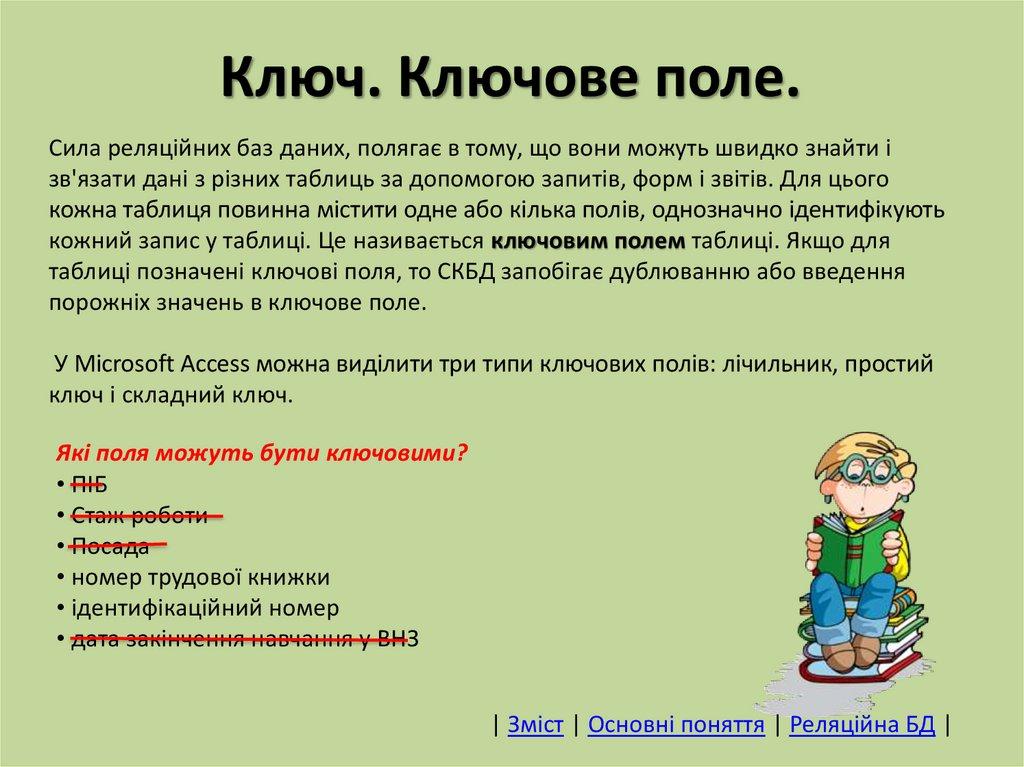 Ключ. Ключове поле.

Сила реляційних баз даних, полягає в тому, що вони можуть швидко знайти і зв'язати дані з різних таблиць за допомогою запитів, форм і звітів. Для цього кожна таблиця повинна містити одне або кілька полів, однозначно ідентифікують кожний запис у таблиці. Це називається ключовим полем таблиці. Якщо для таблиці позначені ключові поля, то СКБД запобігає дублюванню або введення порожніх значень в ключове поле.

У Microsoft Access можна виділити три типи ключових полів: лічильник, простий ключ і складний ключ.

Які поля можуть бути ключовими?
• ПІБ
• Стаж роботи
• Посада
• номер трудової книжки
• ідентифікаційний номер
• дата закінчення навчання у ВНЗ

| Зміст | Основні поняття | Реляційна БД |